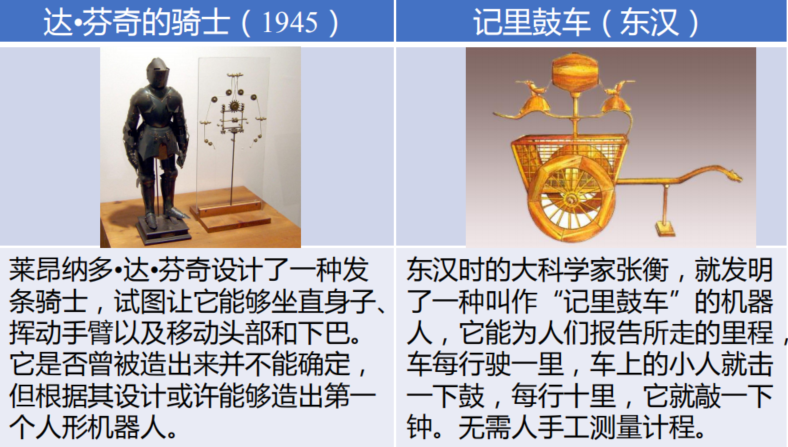 | 达•芬奇的骑士（1945） | 记里鼓车（东汉） |
|---|---|
| 莱昂纳多•达•芬奇设计了一种发条骑士，试图让它能够坐直身子、挥动手臂以及移动头部和下巴。它是否曾被造出来并不能确定，但根据其设计或许能够造出第一个人形机器人。 | 东汉时的大科学家张衡，就发明了一种叫作“记里鼓车”的机器人，它能为人们报告所走的里程，车每行驶一里，车上的小人就击一下鼓，每行十里，它就敲一下钟。无需人手工测量计程。 |